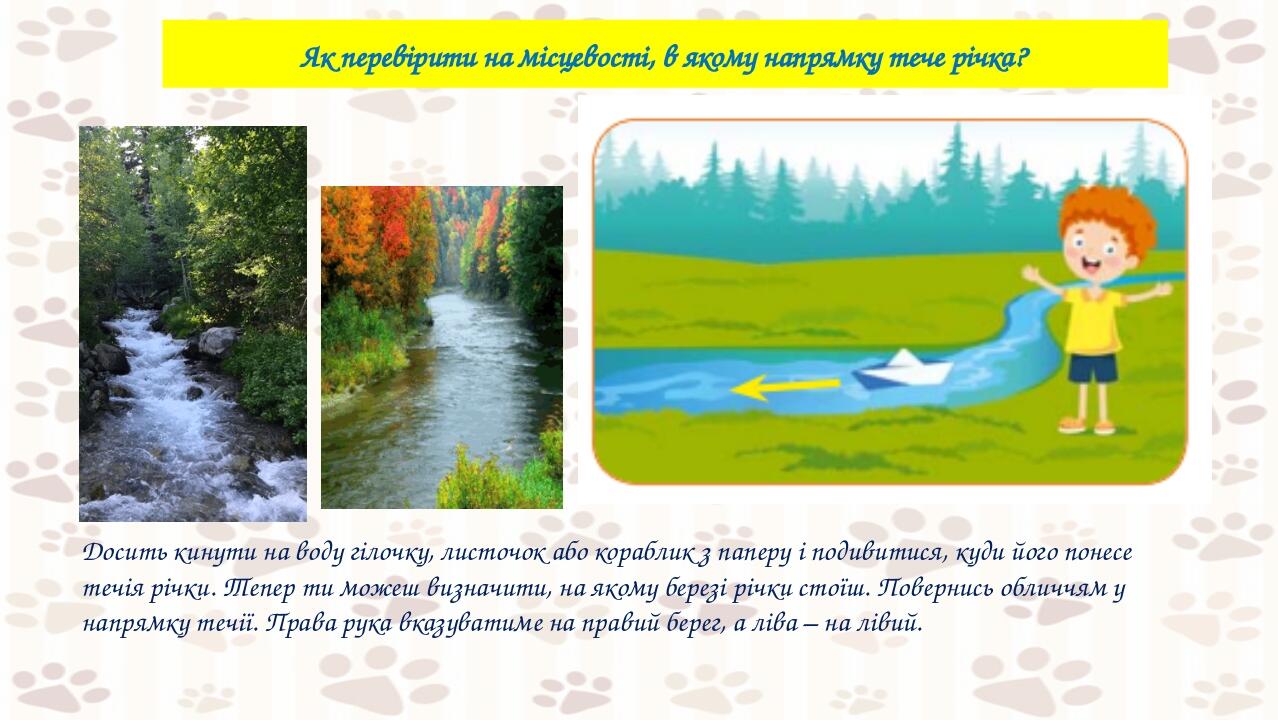 Як перевірити на місцевості, в якому напрямку тече річка?

Досить кинути на воду гілочку, листочок або кораблик з паперу і подивитися, куди його понесе течія річки. Тепер ти можеш визначити, на якому березі річки стоїш. Повернись обличчям у напрямку течії. Права рука вказуватиме на правий берег, а ліва – на лівий.